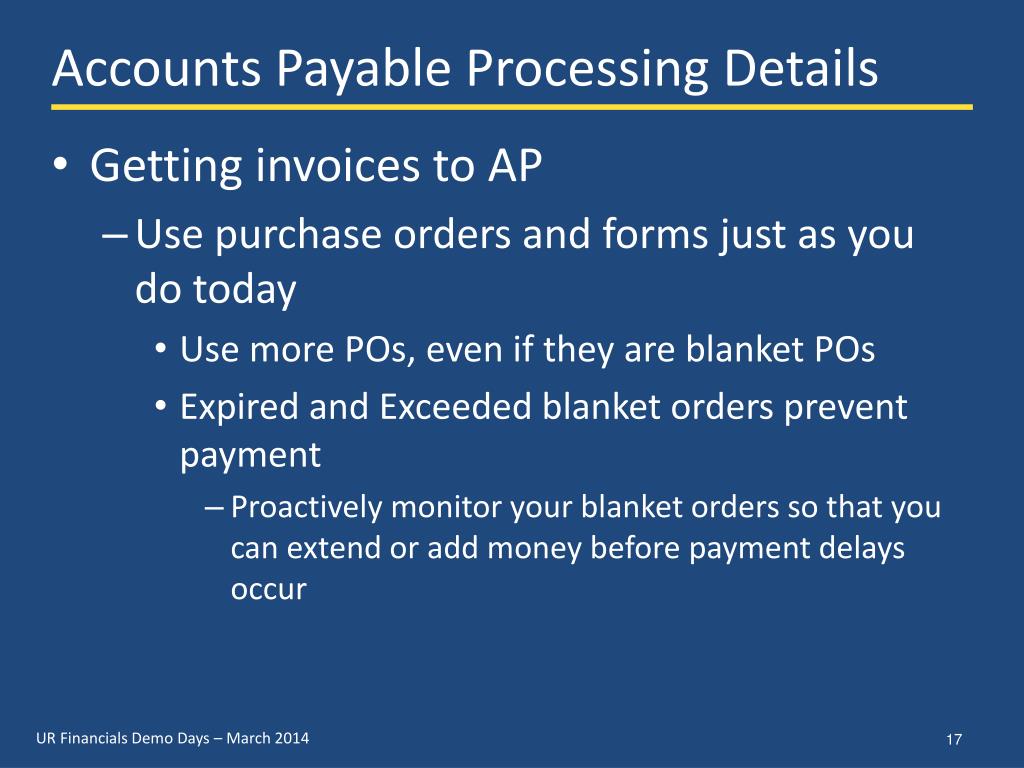 Accounts Payable Processing Details

• Getting invoices to AP

– Use purchase orders and forms just as you do today

• Use more POs, even if they are blanket POs

• Expired and Exceeded blanket orders prevent payment

– Proactively monitor your blanket orders so that you can extend or add money before payment delays occur

UR Financials Demo Days – March 2014

17